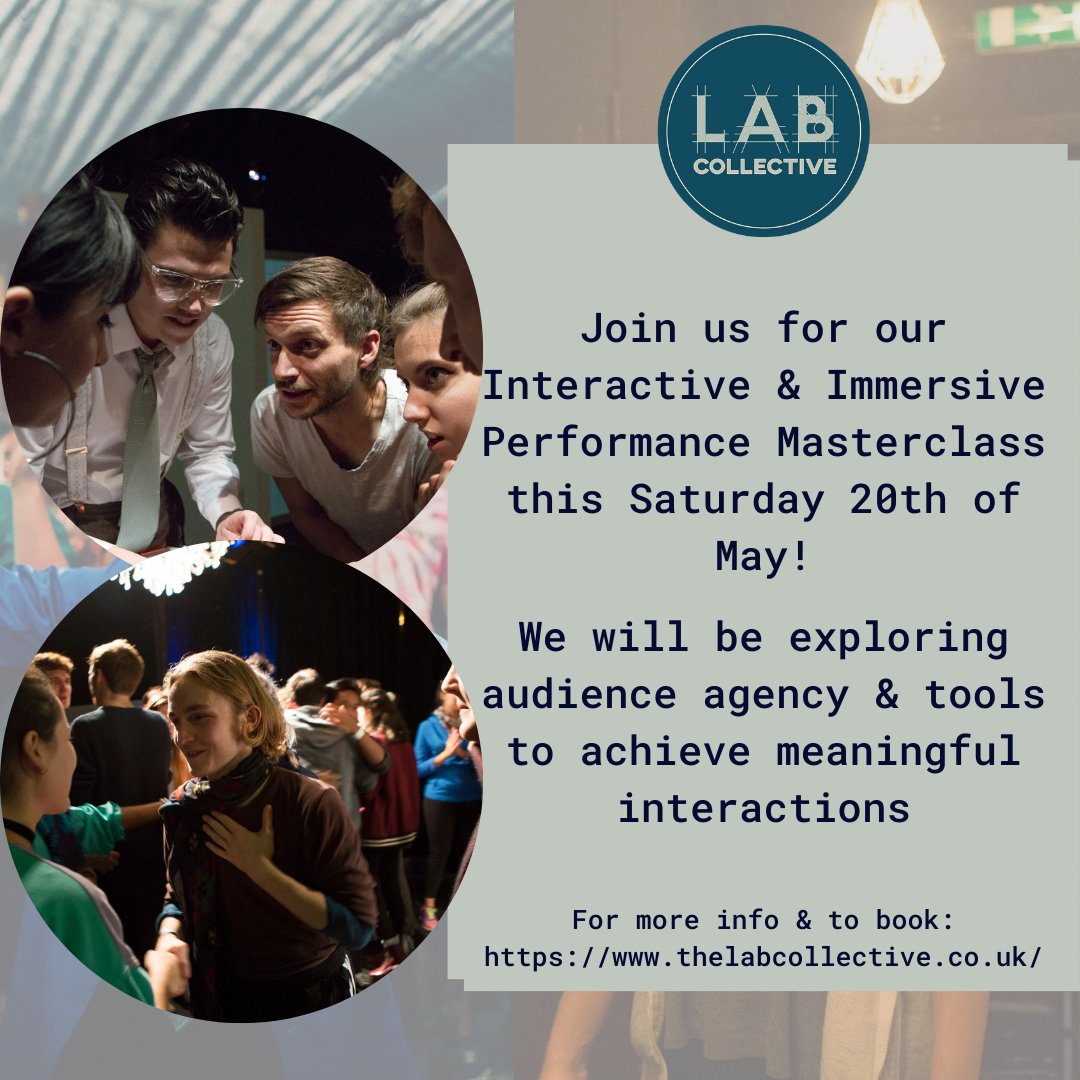 LAB COLLECTIVE

Join us for our Interactive & Immersive Performance Masterclass this Saturday 20th of May!

We will be exploring audience agency & tools to achieve meaningful interactions

For more info & to book: https://www.thelabcollective.co.uk/